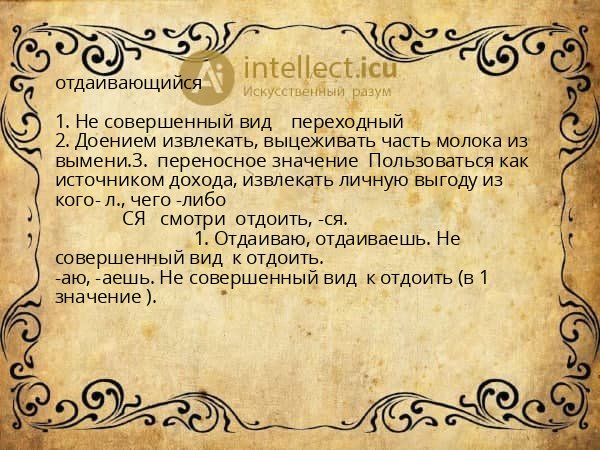 Ai intellect.icu
Искусственный разум

отдаивающийся

1. Не совершенный вид переходный
2. Доением извлекать, выцеживать часть молока из вымени.3. переносное значение Пользоваться как источником дохода, извлекать личную выгоду из кого- л., чего -либо
СЯ смотри отдоить, -ся.
1. Отдаиваю, отдаиваешь. Не совершенный вид к отдоить.
-аю, -аешь. Не совершенный вид к отдоить (в 1 значение ).